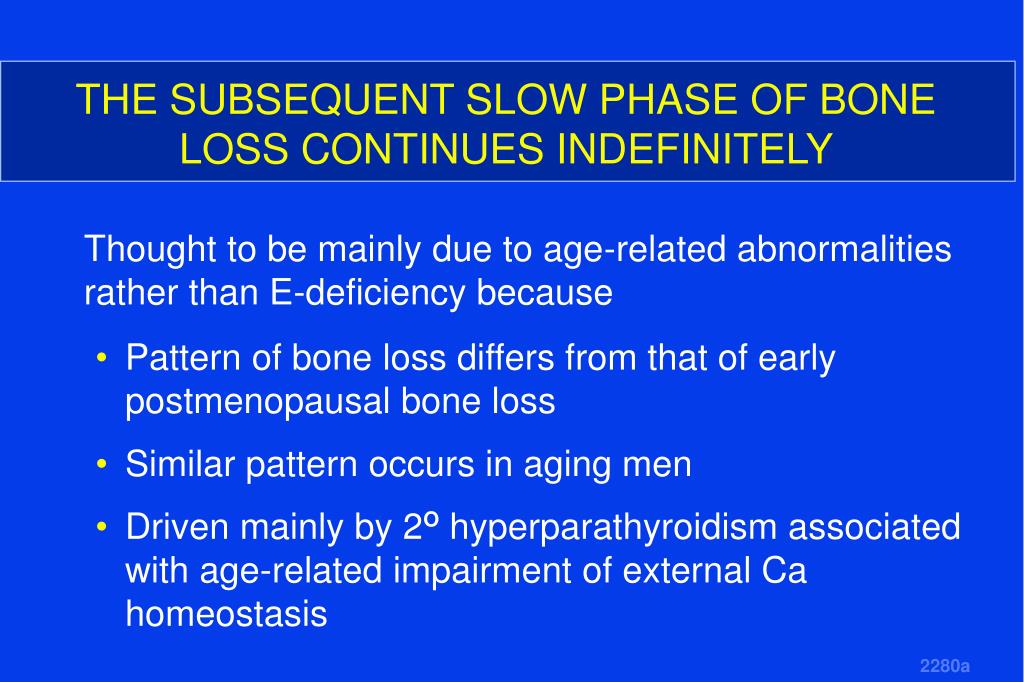 THE SUBSEQUENT SLOW PHASE OF BONE LOSS CONTINUES INDEFINITELY

Thought to be mainly due to age-related abnormalities rather than E-deficiency because

• Pattern of bone loss differs from that of early postmenopausal bone loss

• Similar pattern occurs in aging men

• Driven mainly by 2º hyperparathyroidism associated with age-related impairment of external Ca homeostasis

2280a